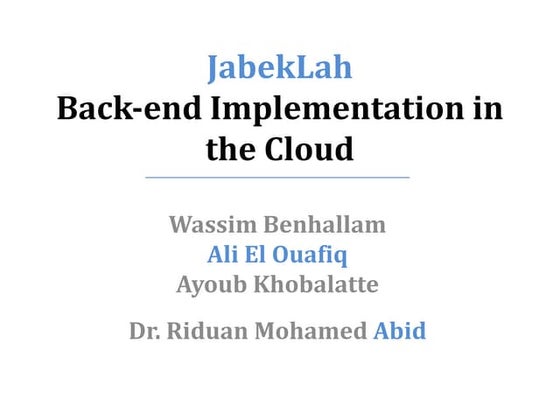 JabekLah
Back-end Implementation in the Cloud

Wassim Benhallam
Ali El Ouafiq
Ayoub Khobalatte

Dr. Riduan Mohamed Abid